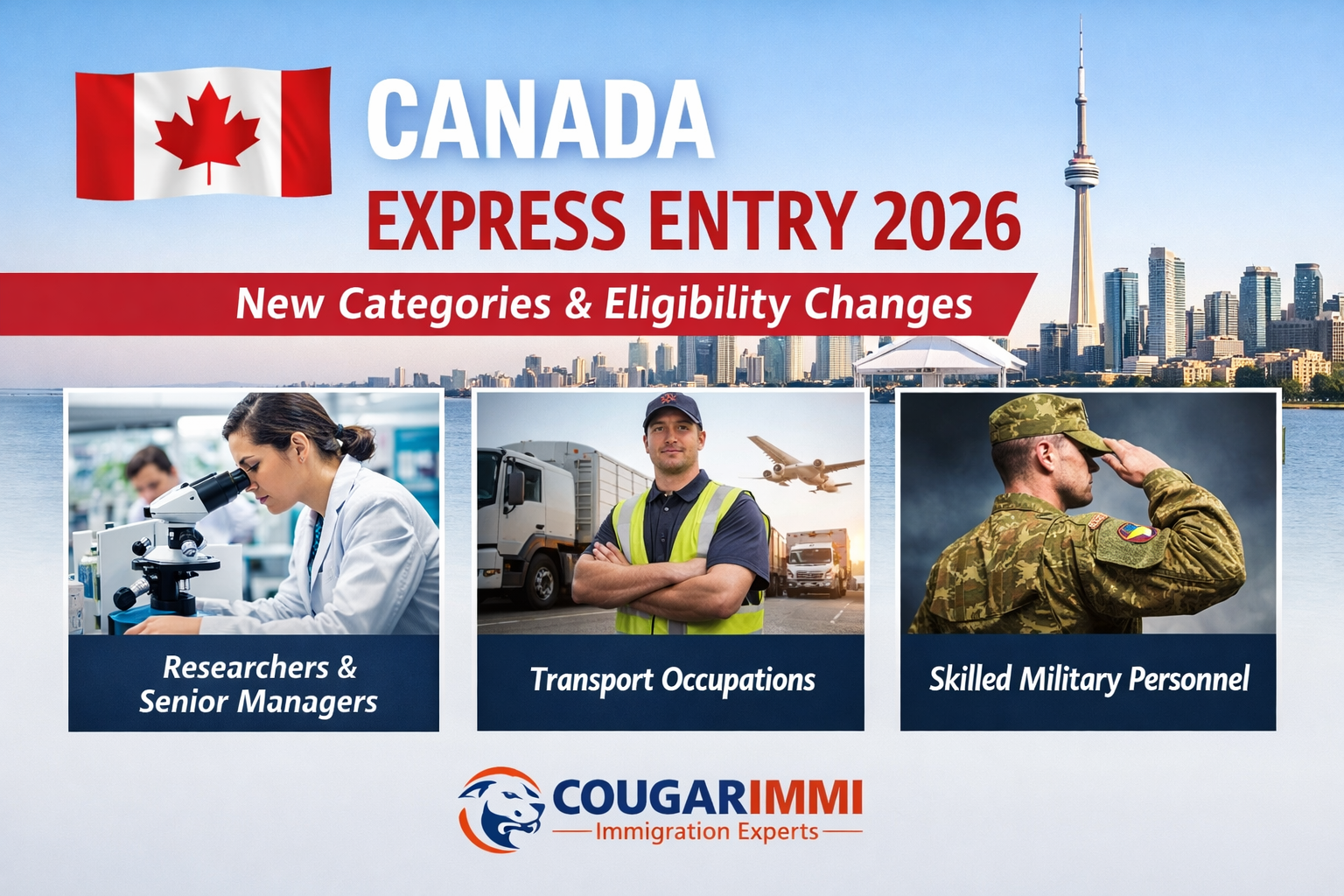 CANADA
EXPRESS ENTRY 2026

New Categories & Eligibility Changes

Researchers & Senior Managers

Transport Occupations

Skilled Military Personnel

COUGARIMMI
Immigration Experts